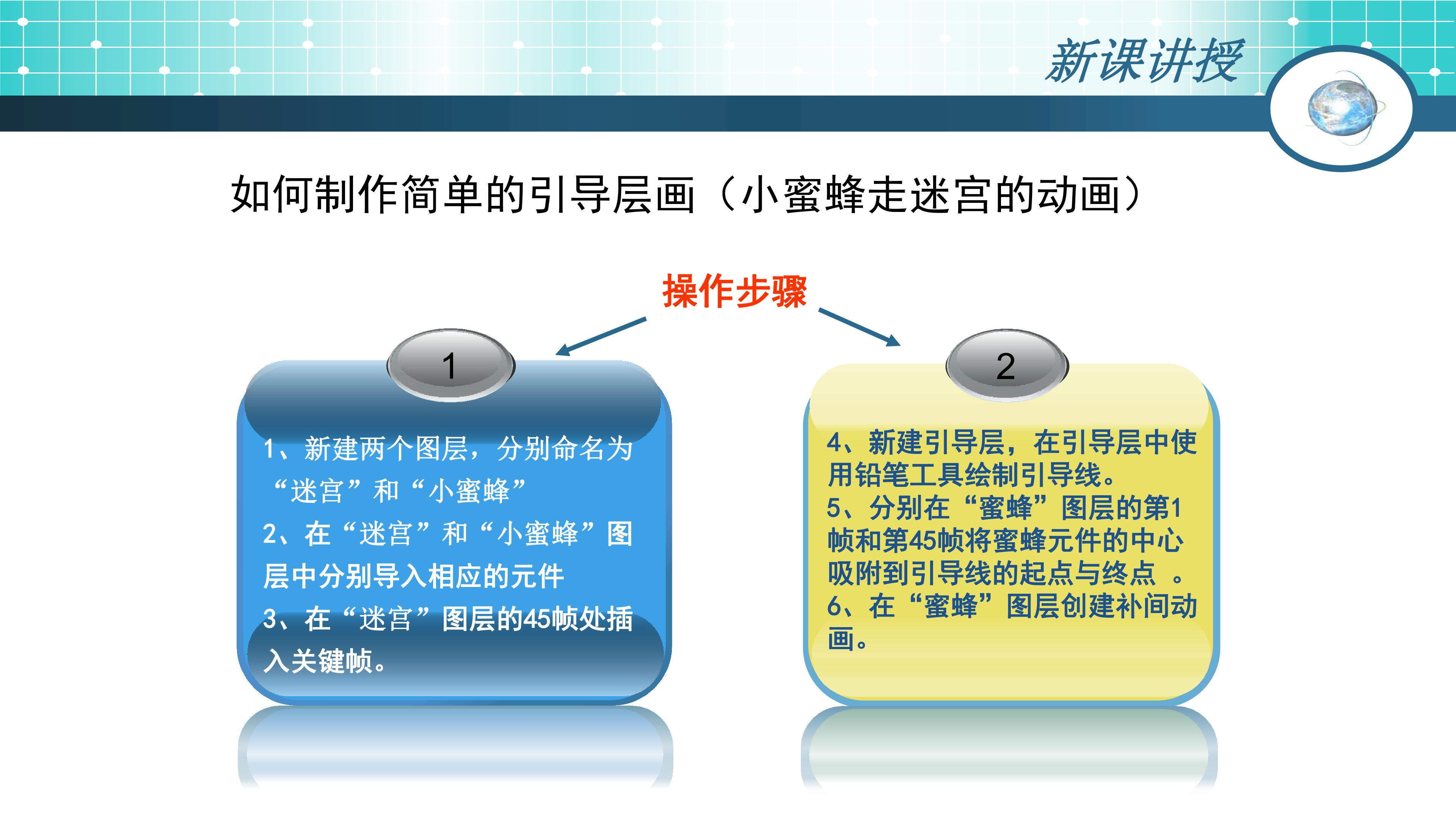 新课讲授

如何制作简单的引导层画（小蜜蜂走迷宫的动画）

操作步骤

1

1、新建两个图层，分别命名为“迷宫”和“小蜜蜂”
2、在“迷宫”和“小蜜蜂”图层中分别导入相应的元件
3、在“迷宫”图层的45帧处插入关键帧。

2

4、新建引导层，在引导层中使用铅笔工具绘制引导线。
5、分别在“蜜蜂”图层的第1帧和第45帧将蜜蜂元件的中心吸附到引导线的起点与终点 。
6、在“蜜蜂”图层创建补间动画。